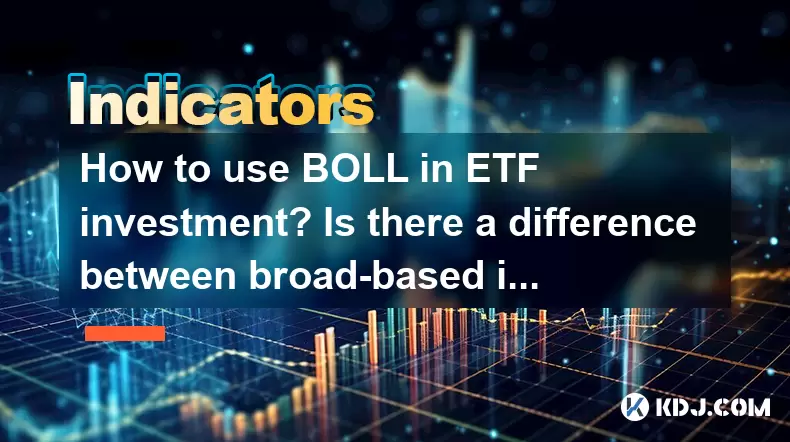 Indicators

How to use BOLL in ETF investment? Is there a difference between broad-based i...

KDJ.COM